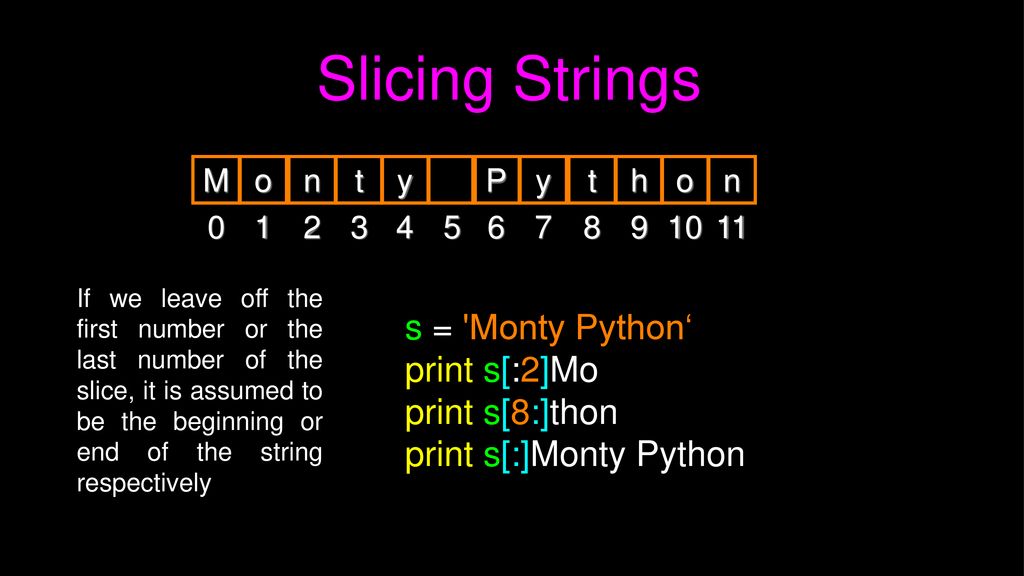 Slicing Strings

| M | o | n | t | y |  | P | y | t | h | o | n |
|---|---|---|---|---|---|---|---|---|---|---|---|
| 0 | 1 | 2 | 3 | 4 | 5 | 6 | 7 | 8 | 9 | 10 | 11 |

If we leave off the first number or the last number of the slice, it is assumed to be the beginning or end of the string respectively

s = 'Monty Python‘
print s[:2]Mo
print s[8:]thon
print s[:]Monty Python